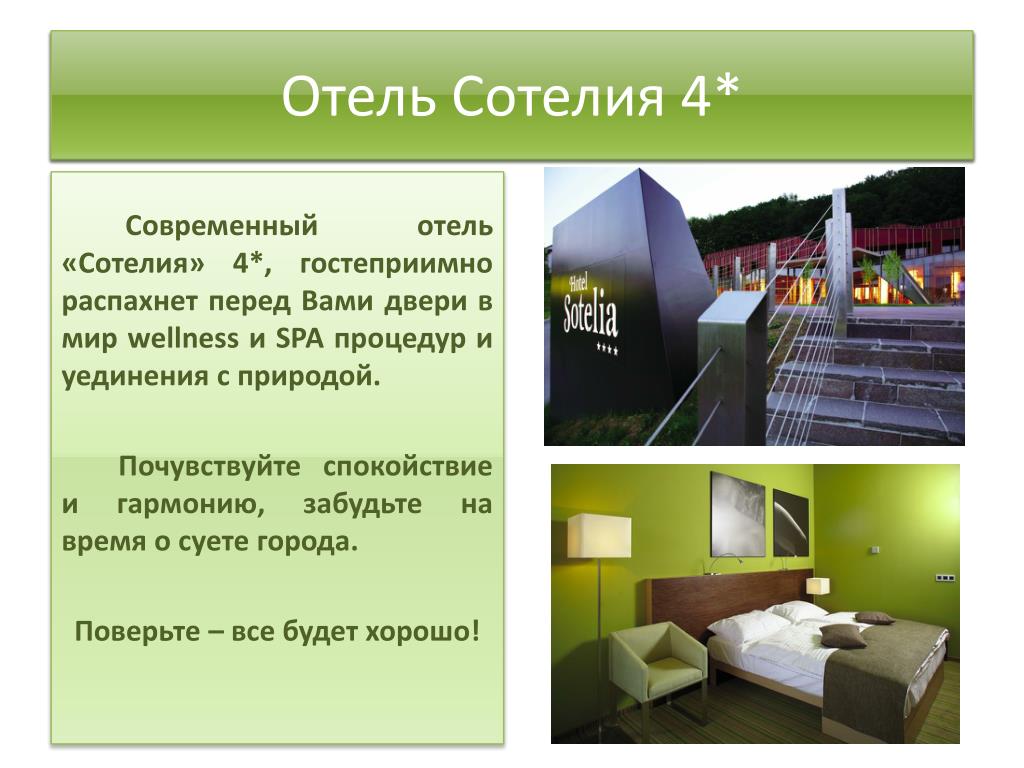 Отель Сотелия 4*

Современный отель «Сотелия» 4*, гостеприимно распахнет перед Вами двери в мир wellness и SPA процедур и уединения с природой.

Почувствуйте спокойствие и гармонию, забудьте на время о суете города.

Поверьте – все будет хорошо!

Hotel
Sotelia
****